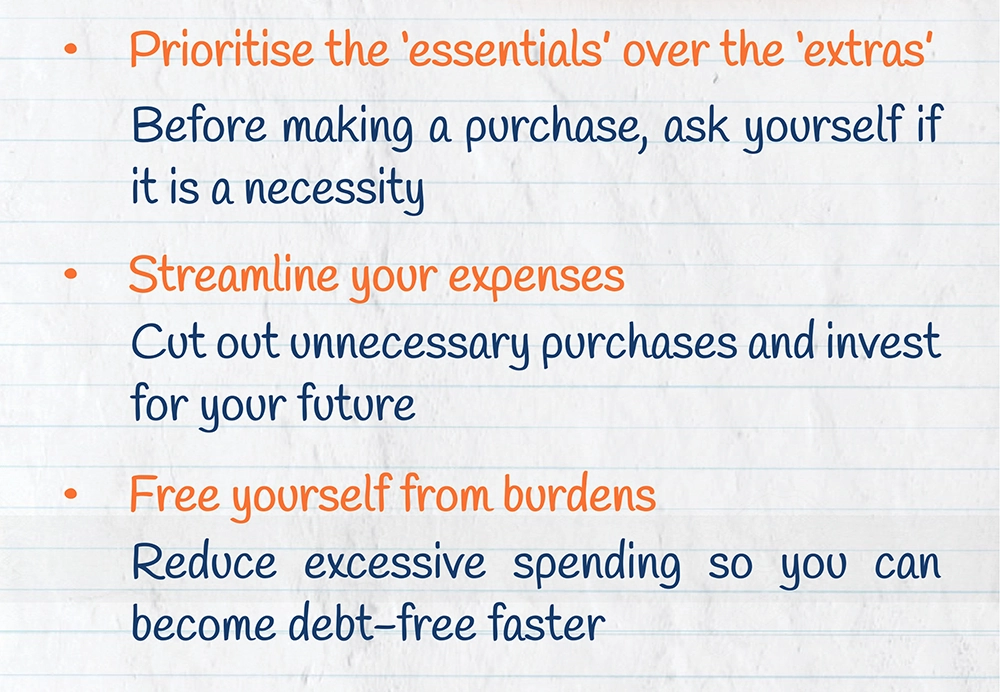 • Prioritise the 'essentials' over the 'extras'

Before making a purchase, ask yourself if it is a necessity

• Streamline your expenses

Cut out unnecessary purchases and invest for your future

• Free yourself from burdens

Reduce excessive spending so you can become debt-free faster